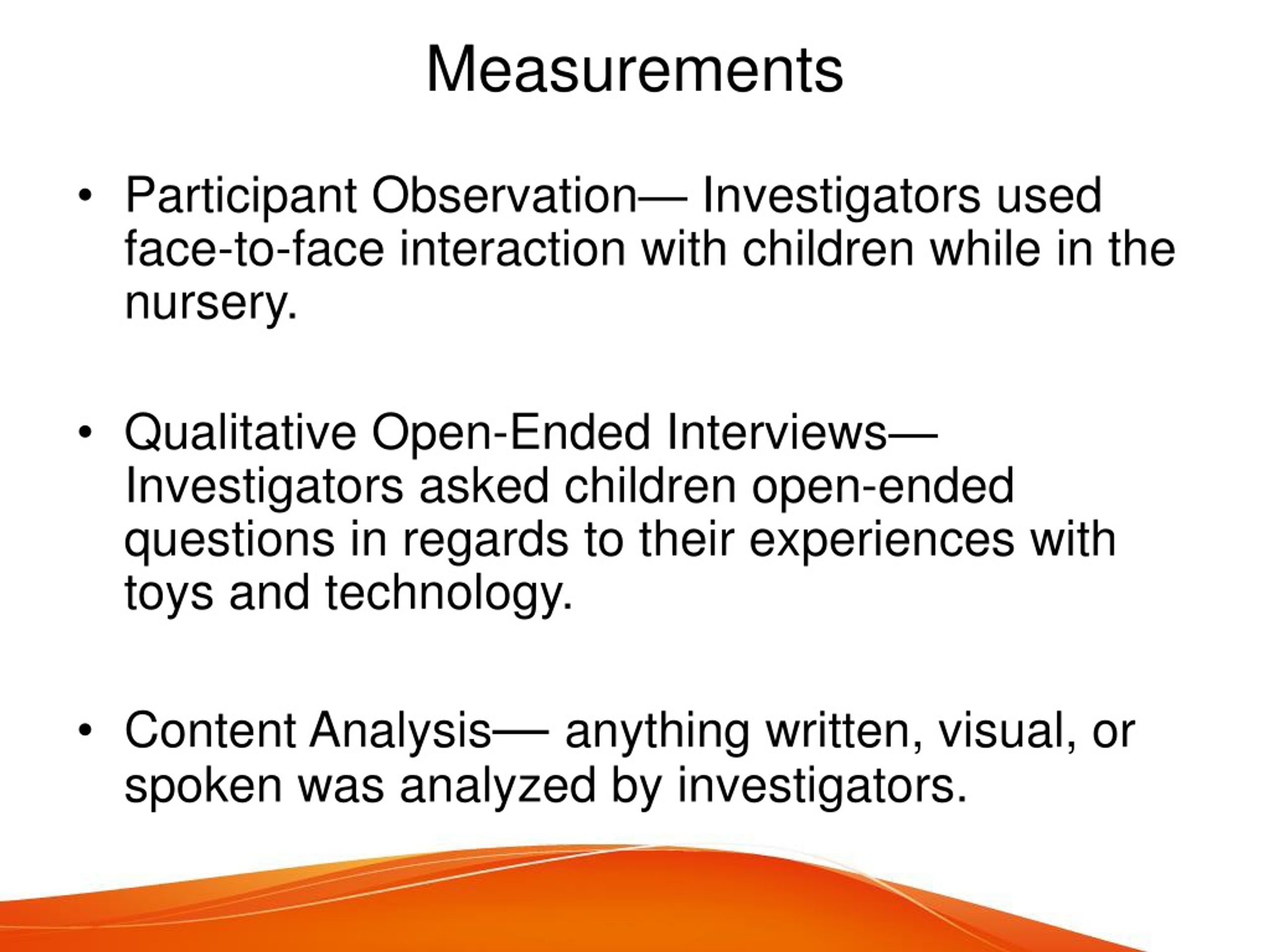 Measurements

• Participant Observation— Investigators used face-to-face interaction with children while in the nursery.

• Qualitative Open-Ended Interviews— Investigators asked children open-ended questions in regards to their experiences with toys and technology.

• Content Analysis— anything written, visual, or spoken was analyzed by investigators.